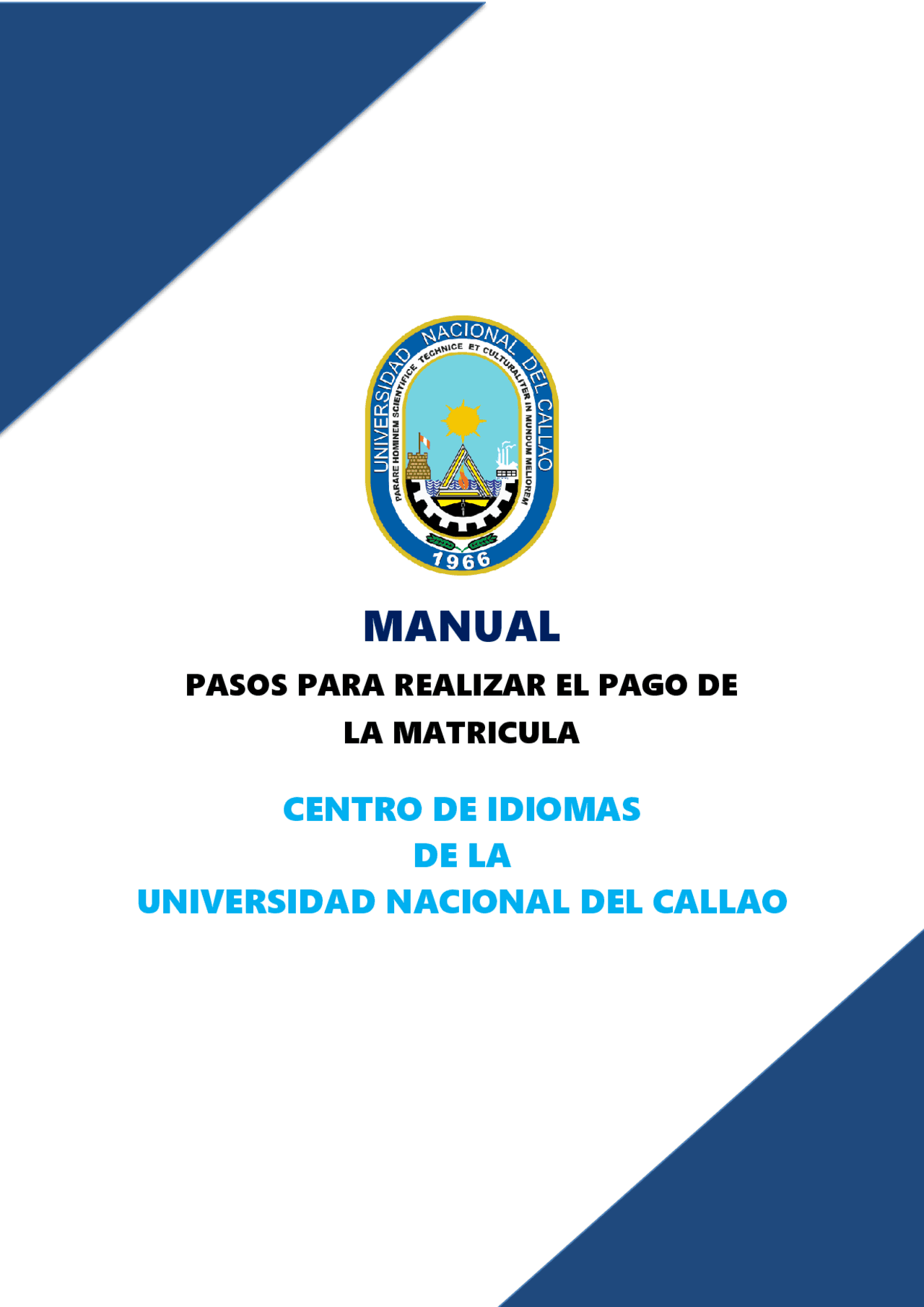 UNIVERSIDAD NACIONAL DEL CALLAO
PARARE HOMINEM SCIENTIFICE TECHNICE ET CULTURALITER IN MUNDUM MELIOREM
1966

MANUAL

PASOS PARA REALIZAR EL PAGO DE LA MATRICULA

CENTRO DE IDIOMAS
DE LA
UNIVERSIDAD NACIONAL DEL CALLAO